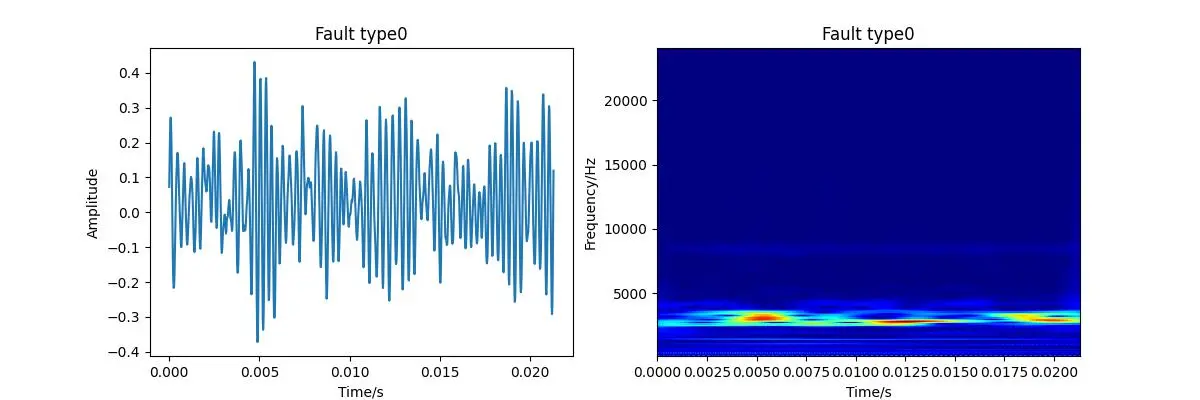 Fault type0

Amplitude

0.4
0.3
0.2
0.1
0.0
−0.1
−0.2
−0.3
−0.4

0.000 0.005 0.010 0.015 0.020

Time/s

Fault type0

Frequency/Hz

20000
15000
10000
5000

0.0000 0.0025 0.0050 0.0075 0.0100 0.0125 0.0150 0.0175 0.0200

Time/s